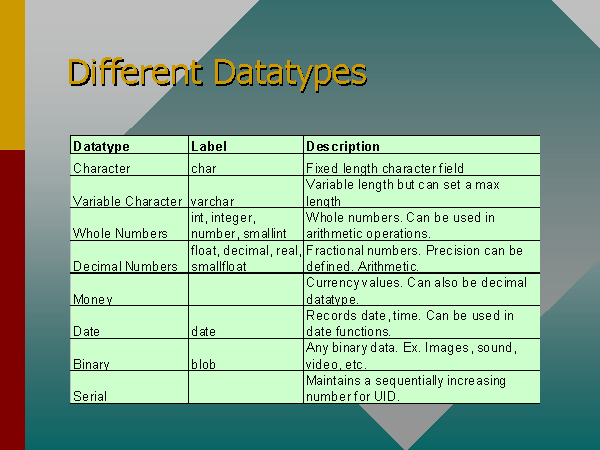 Different Datatypes

| Datatype | Label | Description |
|---|---|---|
| Character | char | Fixed length character field |
| Variable Character | varchar | Variable length but can set a max length |
| Whole Numbers | int, integer, number, smallint | Whole numbers. Can be used in arithmetic operations. |
| Decimal Numbers | float, decimal, real, smallfloat | Fractional numbers. Precision can be defined. Arithmetic. |
| Money | | Currency values. Can also be decimal datatype. |
| Date | date | Records date, time. Can be used in date functions. |
| Binary | blob | Any binary data. Ex. Images, sound, video, etc. |
| Serial | | Maintains a sequentially increasing number for UID. |